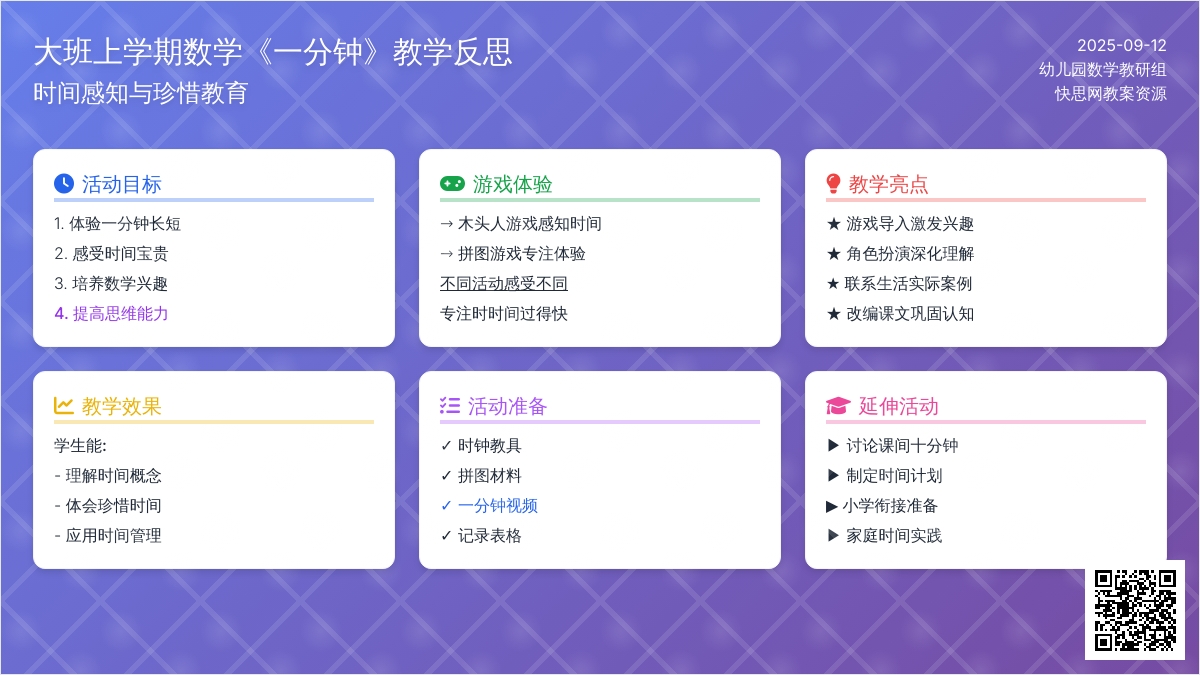 大班上学期数学《一分钟》教学反思
时间感知与珍惜教育

2025-09-12
幼儿园数学教研组
快思网教案资源

活动目标
1. 体验一分钟长短
2. 感受时间宝贵
3. 培养数学兴趣
4. 提高思维能力

游戏体验
→ 木头人游戏感知时间
→ 拼图游戏专注体验
不同活动感受不同
专注时时间过得快

教学亮点
★ 游戏导入激发兴趣
★ 角色扮演深化理解
★ 联系生活实际案例
★ 改编课文巩固认知

教学效果
学生能:
- 理解时间概念
- 体会珍惜时间
- 应用时间管理

活动准备
✓ 时钟教具
✓ 拼图材料
✓ 一分钟视频
✓ 记录表格

延伸活动
▶ 讨论课间十分钟
▶ 制定时间计划
▶ 小学衔接准备
▶ 家庭时间实践